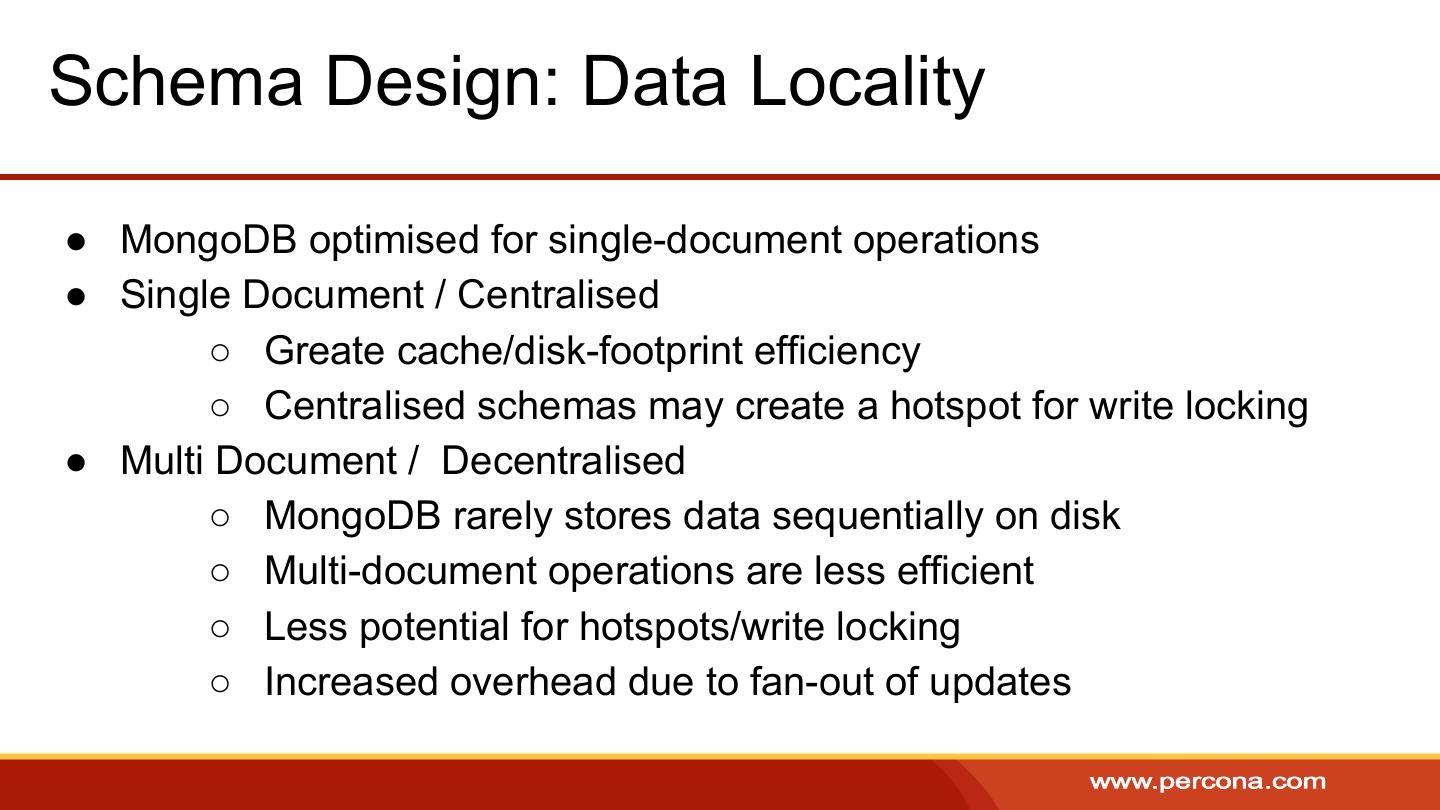 Schema Design: Data Locality

● MongoDB optimised for single-document operations
● Single Document / Centralised
○ Greate cache/disk-footprint efficiency
○ Centralised schemas may create a hotspot for write locking
● Multi Document / Decentralised
○ MongoDB rarely stores data sequentially on disk
○ Multi-document operations are less efficient
○ Less potential for hotspots/write locking
○ Increased overhead due to fan-out of updates

www.percona.com